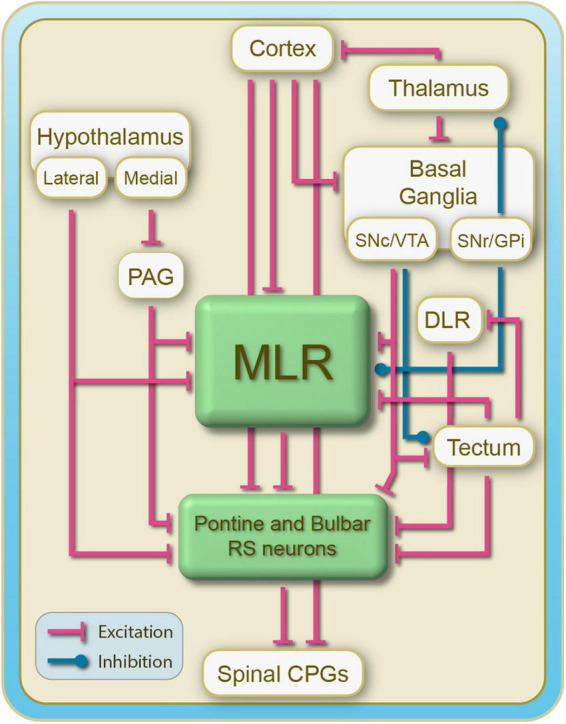 Cortex

Thalamus

Hypothalamus

Lateral

Medial

Basal Ganglia

SNc/VTA

SNr/GPi

PAG

DLR

MLR

Tectum

Pontine and Bulbar RS neurons

Excitation

Inhibition

Spinal CPGs